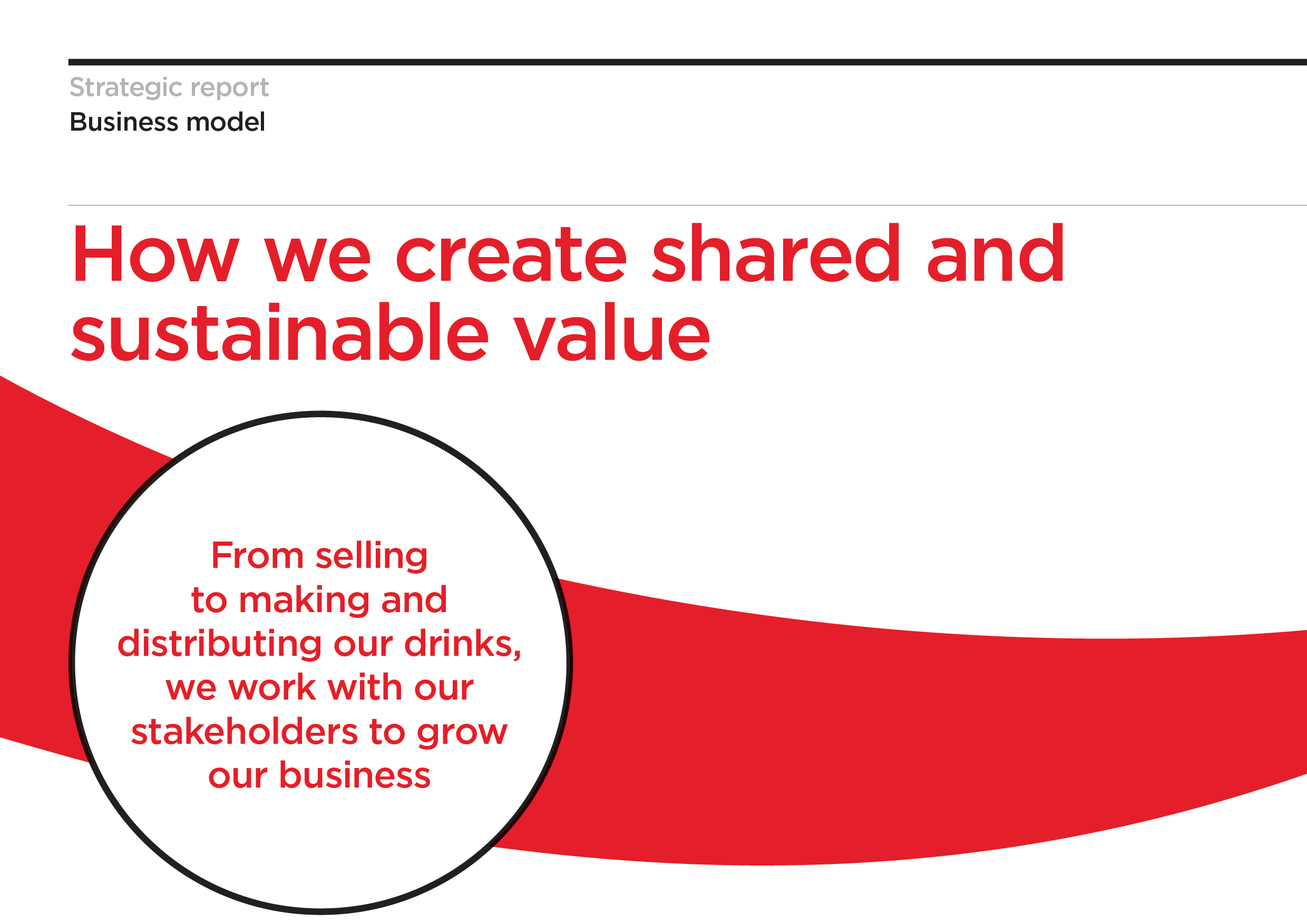 Strategic report
Business model

How we create shared and sustainable value

From selling to making and distributing our drinks, we work with our stakeholders to grow our business